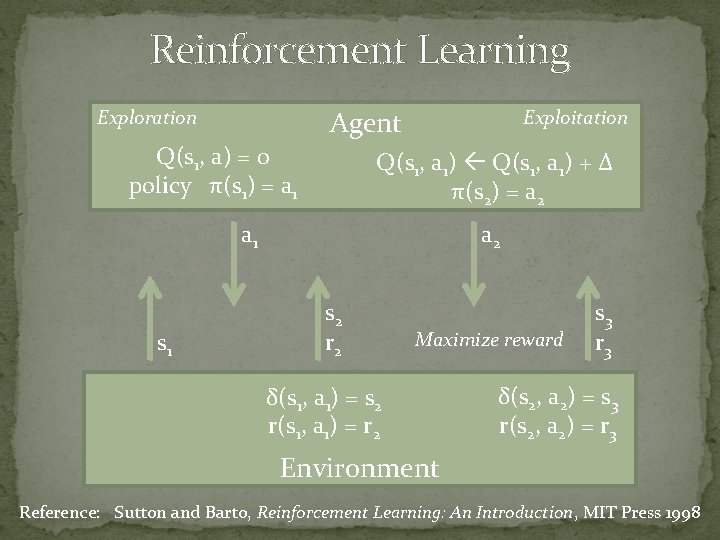 Reinforcement Learning

Exploration

Agent

Exploitation

$Q(s_1, a) = 0$
policy $\pi(s_1) = a_1$

$Q(s_1, a_1) \leftarrow Q(s_1, a_1) + \Delta$
$\pi(s_2) = a_2$

$a_1$

$a_2$

$s_1$

$s_2$
$r_2$

Maximize reward

$s_3$
$r_3$

$\delta(s_1, a_1) = s_2$
$r(s_1, a_1) = r_2$

$\delta(s_2, a_2) = s_3$
$r(s_2, a_2) = r_3$

Environment

Reference: Sutton and Barto, Reinforcement Learning: An Introduction, MIT Press 1998